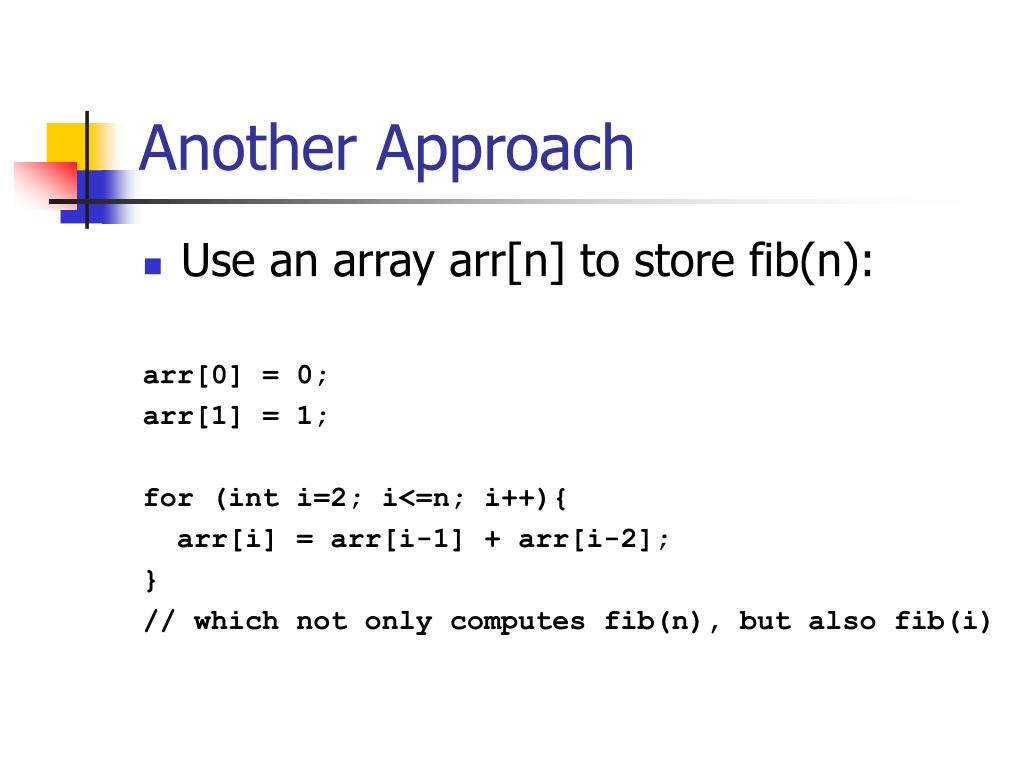 Another Approach

Use an array arr[n] to store fib(n):

arr[0] = 0;
arr[1] = 1;

for (int i=2; i<=n; i++){
  arr[i] = arr[i-1] + arr[i-2];
}
// which not only computes fib(n), but also fib(i)